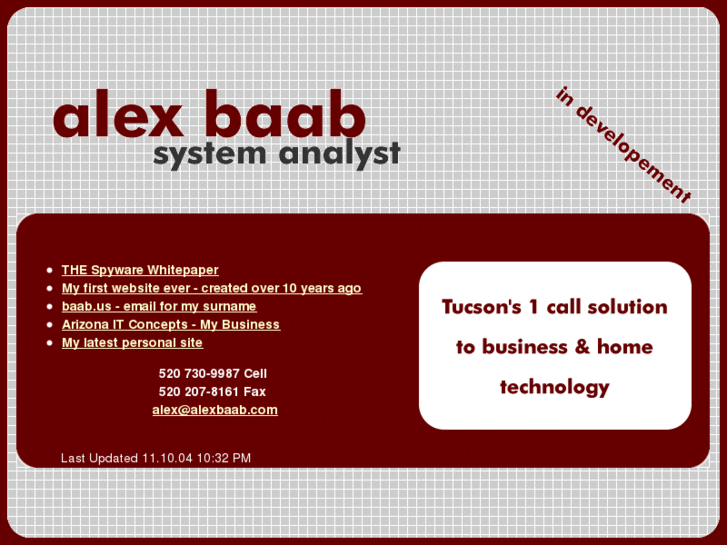 alex baab
system analyst

in developement

- THE Spyware Whitepaper
- My first website ever - created over 10 years ago
- baab.us - email for my surname
- Arizona IT Concepts - My Business
- My latest personal site

520 730-9987 Cell
520 207-8161 Fax
alex@alexbaab.com

Tucson's 1 call solution to business & home technology

Last Updated 11.10.04 10:32 PM